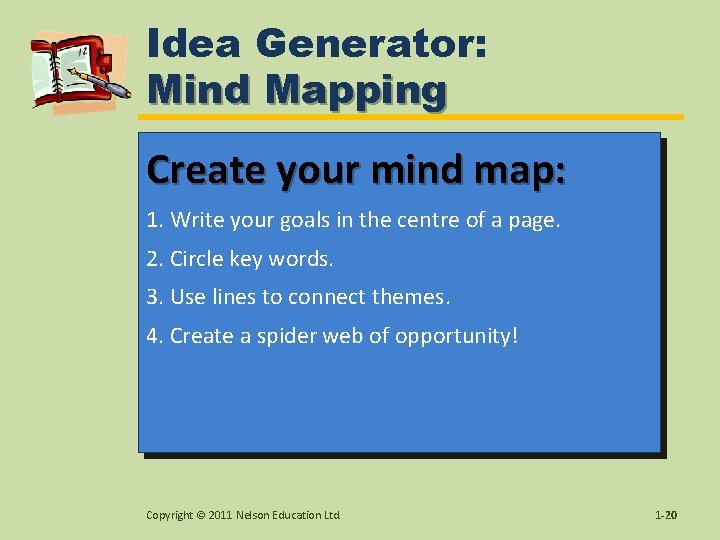 Idea Generator: Mind Mapping

Create your mind map:

1. Write your goals in the centre of a page.

2. Circle key words.

3. Use lines to connect themes.

4. Create a spider web of opportunity!

Copyright © 2011 Nelson Education Ltd.

1-20